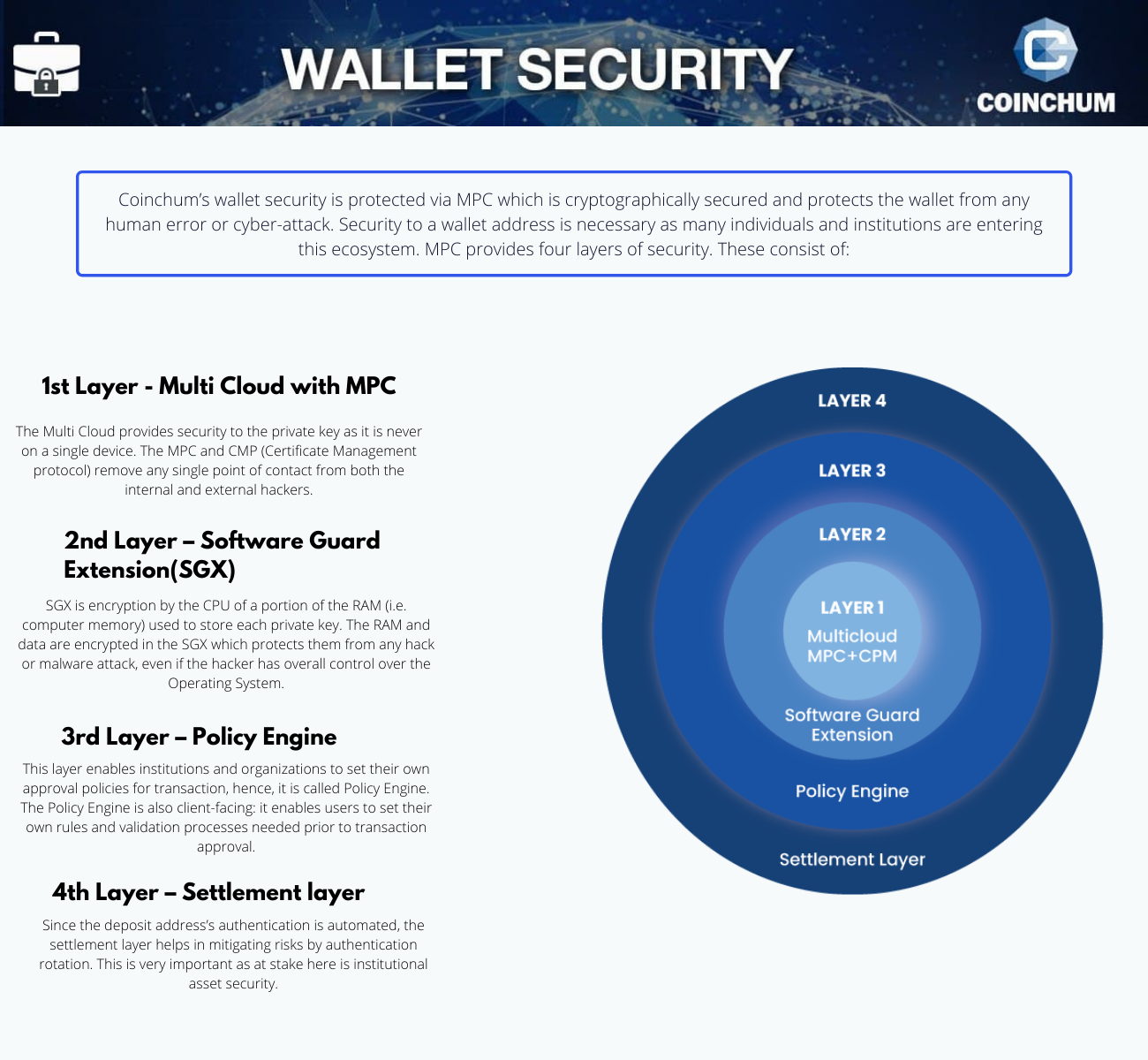 WALLET SECURITY

COINCHUM

Coinchum's wallet security is protected via MPC which is cryptographically secured and protects the wallet from any human error or cyber-attack. Security to a wallet address is necessary as many individuals and institutions are entering this ecosystem. MPC provides four layers of security. These consist of:

1st Layer - Multi Cloud with MPC

The Multi Cloud provides security to the private key as it is never on a single device. The MPC and CMP (Certificate Management protocol) remove any single point of contact from both the internal and external hackers.

2nd Layer – Software Guard Extension(SGX)

SGX is encryption by the CPU of a portion of the RAM (i.e. computer memory) used to store each private key. The RAM and data are encrypted in the SGX which protects them from any hack or malware attack, even if the hacker has overall control over the Operating System.

3rd Layer – Policy Engine

This layer enables institutions and organizations to set their own approval policies for transaction, hence, it is called Policy Engine. The Policy Engine is also client-facing: it enables users to set their own rules and validation processes needed prior to transaction approval.

4th Layer – Settlement layer

Since the deposit address's authentication is automated, the settlement layer helps in mitigating risks by authentication rotation. This is very important as at stake here is institutional asset security.

LAYER 4
LAYER 3
LAYER 2
LAYER 1
Multicloud MPC+CPM
Software Guard Extension
Policy Engine
Settlement Layer